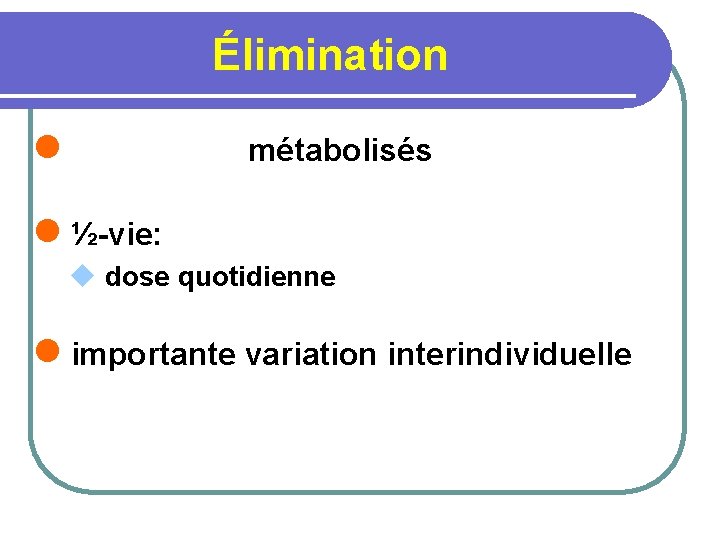 Élimination

métabolisés

½-vie:

dose quotidienne

importante variation interindividuelle